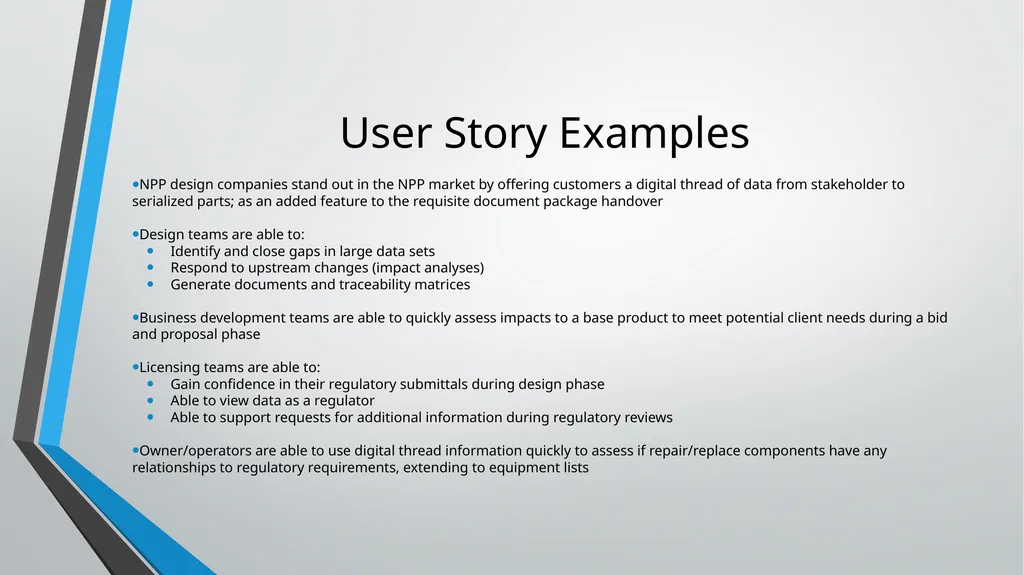 User Story Examples

•NPP design companies stand out in the NPP market by offering customers a digital thread of data from stakeholder to serialized parts; as an added feature to the requisite document package handover

•Design teams are able to:
• Identify and close gaps in large data sets
• Respond to upstream changes (impact analyses)
• Generate documents and traceability matrices

•Business development teams are able to quickly assess impacts to a base product to meet potential client needs during a bid and proposal phase

•Licensing teams are able to:
• Gain confidence in their regulatory submittals during design phase
• Able to view data as a regulator
• Able to support requests for additional information during regulatory reviews

•Owner/operators are able to use digital thread information quickly to assess if repair/replace components have any relationships to regulatory requirements, extending to equipment lists